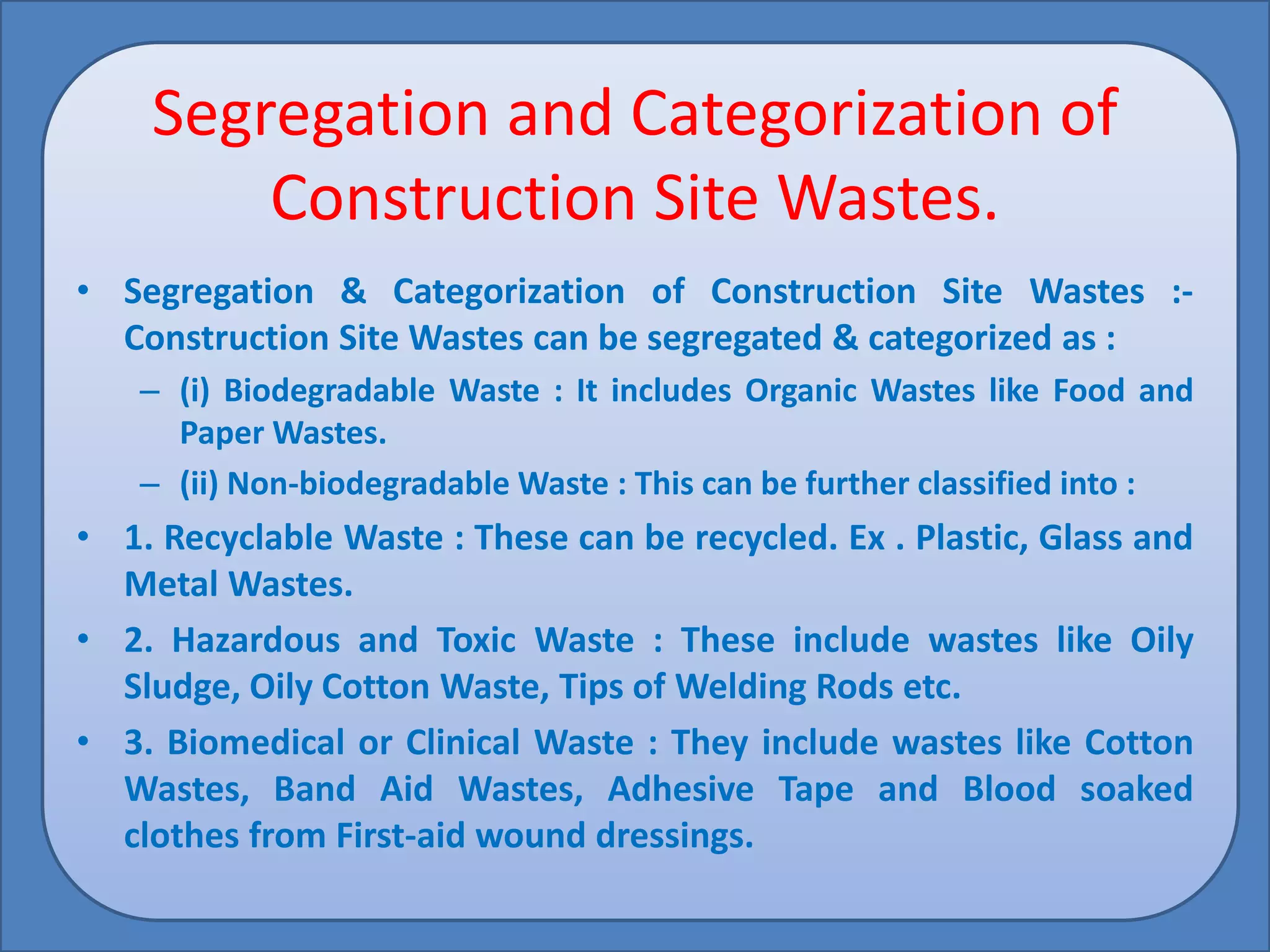 Segregation and Categorization of Construction Site Wastes.

• Segregation & Categorization of Construction Site Wastes :- Construction Site Wastes can be segregated & categorized as :
– (i) Biodegradable Waste : It includes Organic Wastes like Food and Paper Wastes.
– (ii) Non-biodegradable Waste : This can be further classified into :
• 1. Recyclable Waste : These can be recycled. Ex . Plastic, Glass and Metal Wastes.
• 2. Hazardous and Toxic Waste : These include wastes like Oily Sludge, Oily Cotton Waste, Tips of Welding Rods etc.
• 3. Biomedical or Clinical Waste : They include wastes like Cotton Wastes, Band Aid Wastes, Adhesive Tape and Blood soaked clothes from First-aid wound dressings.